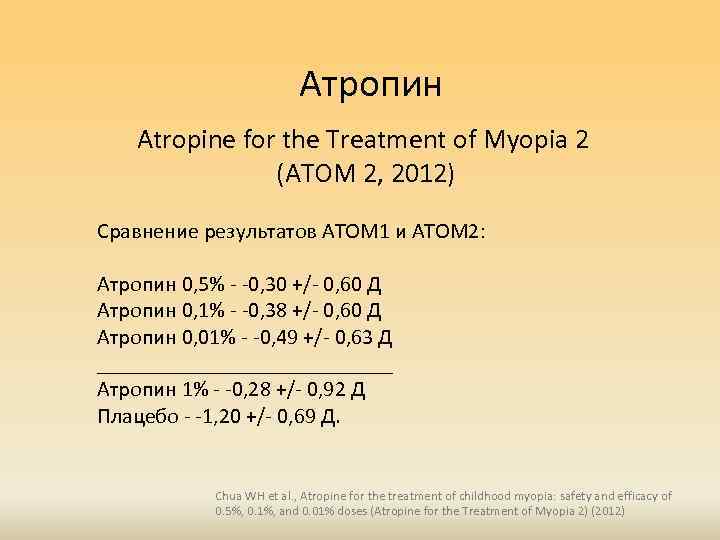 Атропин

Atropine for the Treatment of Myopia 2
(ATOM 2, 2012)

Сравнение результатов ATOM1 и ATOM2:

Атропин 0,5% - -0,30 +/- 0,60 Д
Атропин 0,1% - -0,38 +/- 0,60 Д
Атропин 0,01% - -0,49 +/- 0,63 Д

Атропин 1% - -0,28 +/- 0,92 Д
Плацебо - -1,20 +/- 0,69 Д.

Chua WH et al., Atropine for the treatment of childhood myopia: safety and efficacy of 0.5%, 0.1%, and 0.01% doses (Atropine for the Treatment of Myopia 2) (2012)